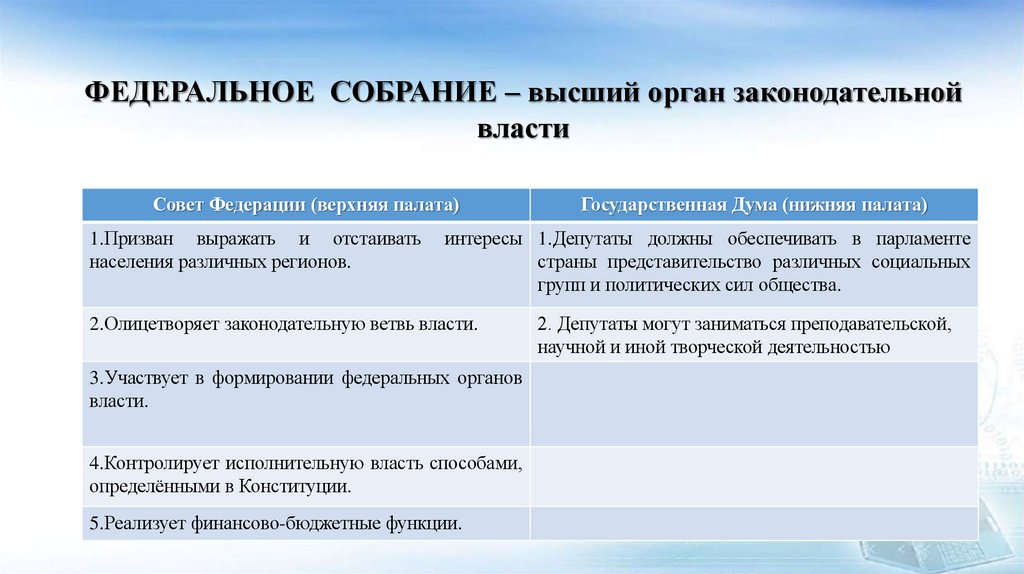 ФЕДЕРАЛЬНОЕ СОБРАНИЕ – высший орган законодательной власти

| Совет Федерации (верхняя палата) | Государственная Дума (нижняя палата) |
|---|---|
| 1.Призван выражать и отстаивать интересы населения различных регионов. | 1.Депутаты должны обеспечивать в парламенте страны представительство различных социальных групп и политических сил общества. |
| 2.Олицетворяет законодательную ветвь власти. | 2. Депутаты могут заниматься преподавательской, научной и иной творческой деятельностью |
| 3.Участвует в формировании федеральных органов власти. | |
| 4.Контролирует исполнительную власть способами, определёнными в Конституции. | |
| 5.Реализует финансово-бюджетные функции. | |